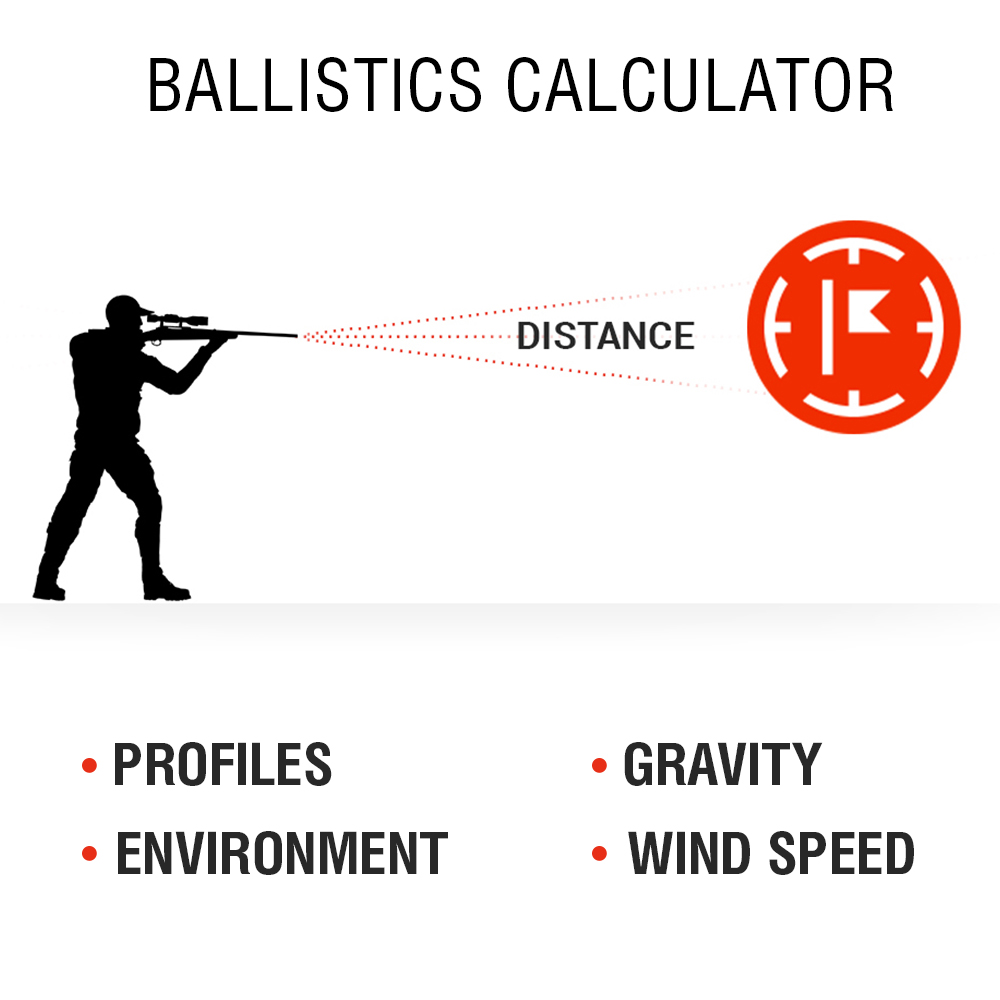 BALLISTICS CALCULATOR

DISTANCE

• PROFILES
• ENVIRONMENT

• GRAVITY
• WIND SPEED